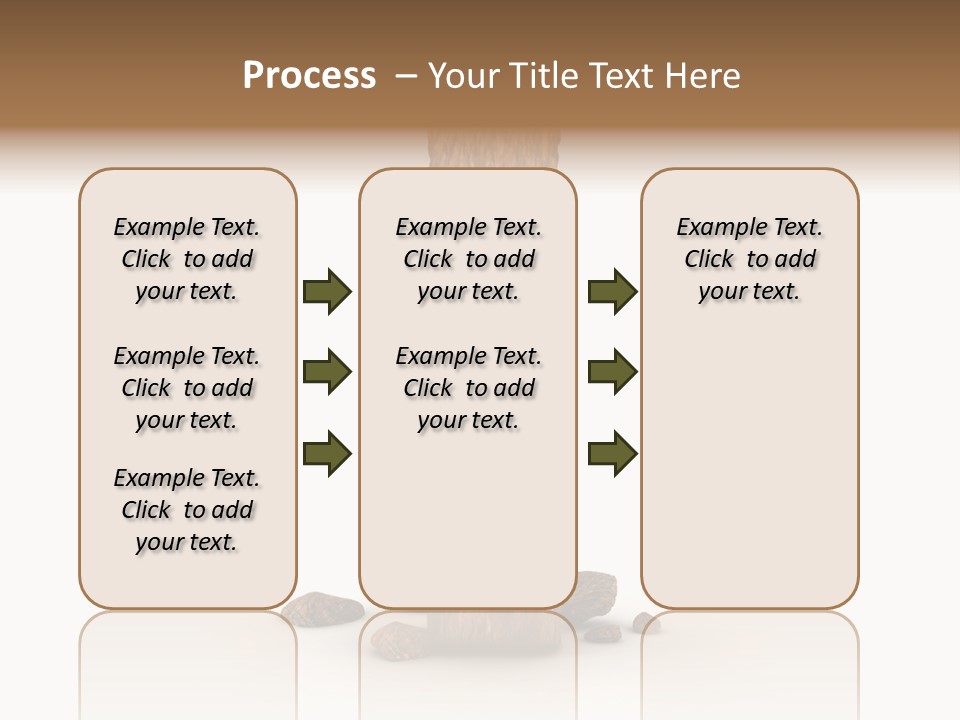 Process – Your Title Text Here

Example Text. Click to add your text.

Example Text. Click to add your text.

Example Text. Click to add your text.

Example Text. Click to add your text.

Example Text. Click to add your text.

Example Text. Click to add your text.